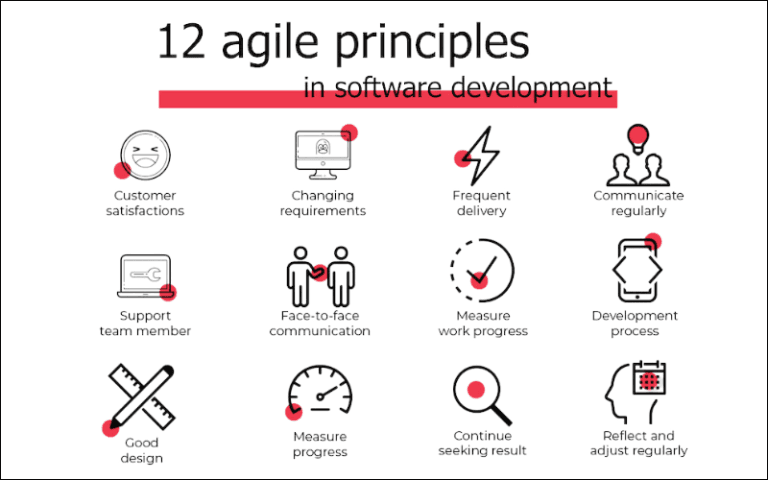 12 agile principles
in software development

Customer satisfactions

Changing requirements

Frequent delivery

Communicate regularly

Support team member

Face-to-face communication

Measure work progress

Development process

Good design

Measure progress

Continue seeking result

Reflect and adjust regularly